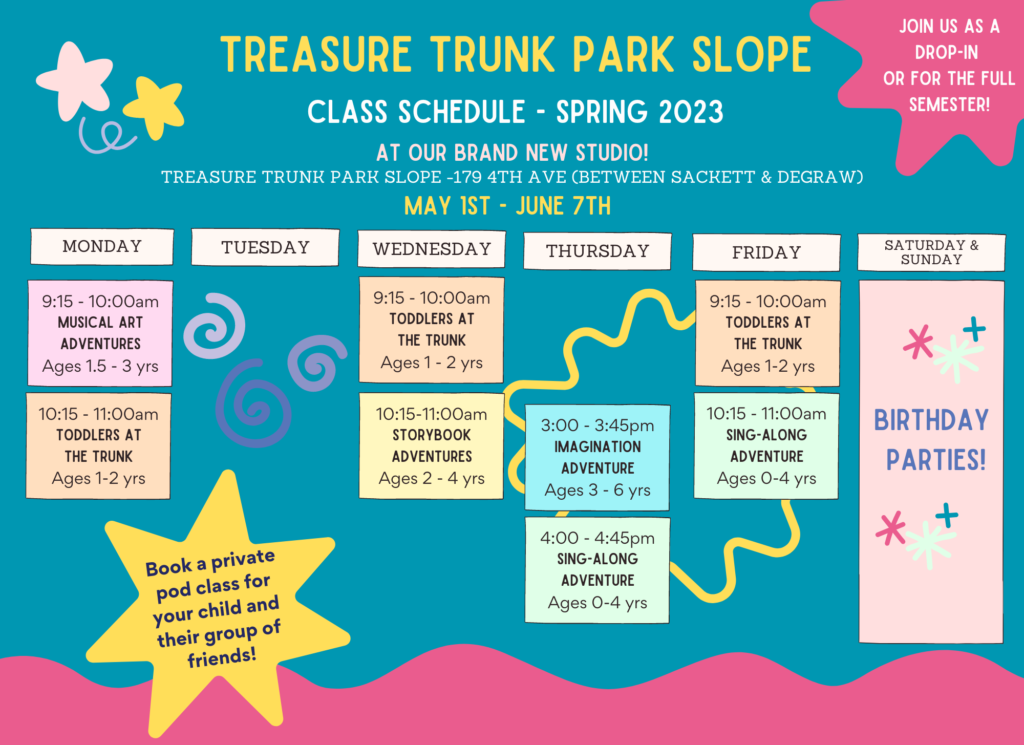 TREASURE TRUNK PARK SLOPE

CLASS SCHEDULE - SPRING 2023

AT OUR BRAND NEW STUDIO!

TREASURE TRUNK PARK SLOPE -179 4TH AVE (BETWEEN SACKETT & DEGRAW)

MAY 1ST - JUNE 7TH

JOIN US AS A DROP-IN OR FOR THE FULL SEMESTER!

MONDAY

9:15 - 10:00am
MUSICAL ART ADVENTURES
Ages 1.5 - 3 yrs

10:15 - 11:00am
TODDLERS AT THE TRUNK
Ages 1-2 yrs

TUESDAY

WEDNESDAY

9:15 - 10:00am
TODDLERS AT THE TRUNK
Ages 1 - 2 yrs

10:15-11:00am
STORYBOOK ADVENTURES
Ages 2 - 4 yrs

THURSDAY

3:00 - 3:45pm
IMAGINATION ADVENTURE
Ages 3 - 6 yrs

4:00 - 4:45pm
SING-ALONG ADVENTURE
Ages 0-4 yrs

FRIDAY

9:15 - 10:00am
TODDLERS AT THE TRUNK
Ages 1-2 yrs

10:15 - 11:00am
SING-ALONG ADVENTURE
Ages 0-4 yrs

SATURDAY & SUNDAY

BIRTHDAY PARTIES!

Book a private pod class for your child and their group of friends!